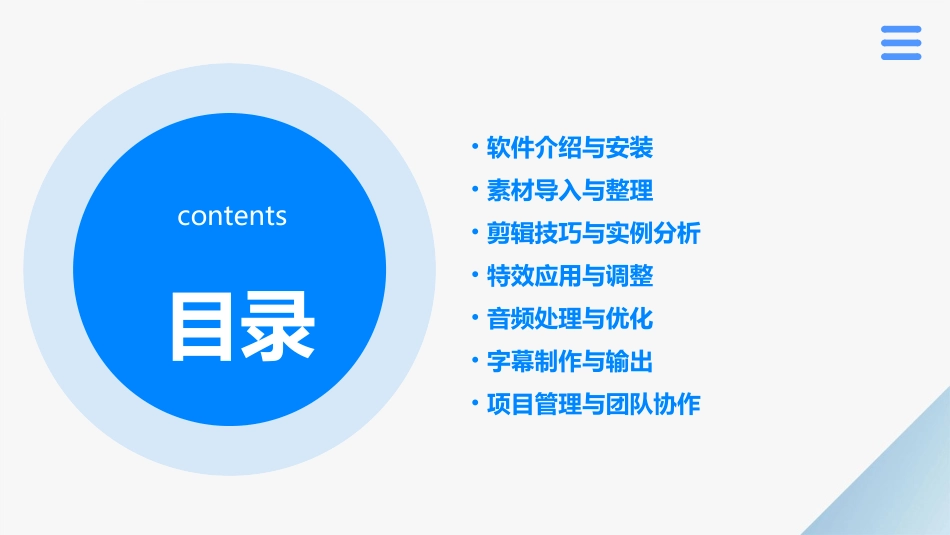 contents

目录

• 软件介绍与安装
• 素材导入与整理
• 剪辑技巧与实例分析
• 特效应用与调整
• 音频处理与优化
• 字幕制作与输出
• 项目管理与团队协作